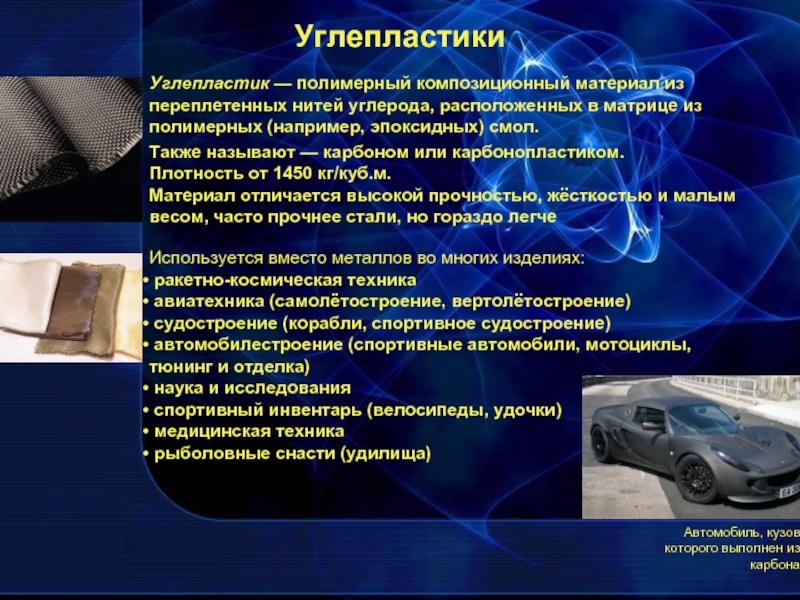 Углепластики

Углепластик — полимерный композиционный материал из переплетенных нитей углерода, расположенных в матрице из полимерных (например, эпоксидных) смол.

Также называют — карбоном или карбонопластиком.
Плотность от 1450 кг/куб.м.
Материал отличается высокой прочностью, жёсткостью и малым весом, часто прочнее стали, но гораздо легче

Используется вместо металлов во многих изделиях:
• ракетно-космическая техника
• авиатехника (самолётостроение, вертолётостроение)
• судостроение (корабли, спортивное судостроение)
• автомобилестроение (спортивные автомобили, мотоциклы, тюнинг и отделка)
• наука и исследования
• спортивный инвентарь (велосипеды, удочки)
• медицинская техника
• рыболовные снасти (удилища)

Автомобиль, кузов которого выполнен из карбона